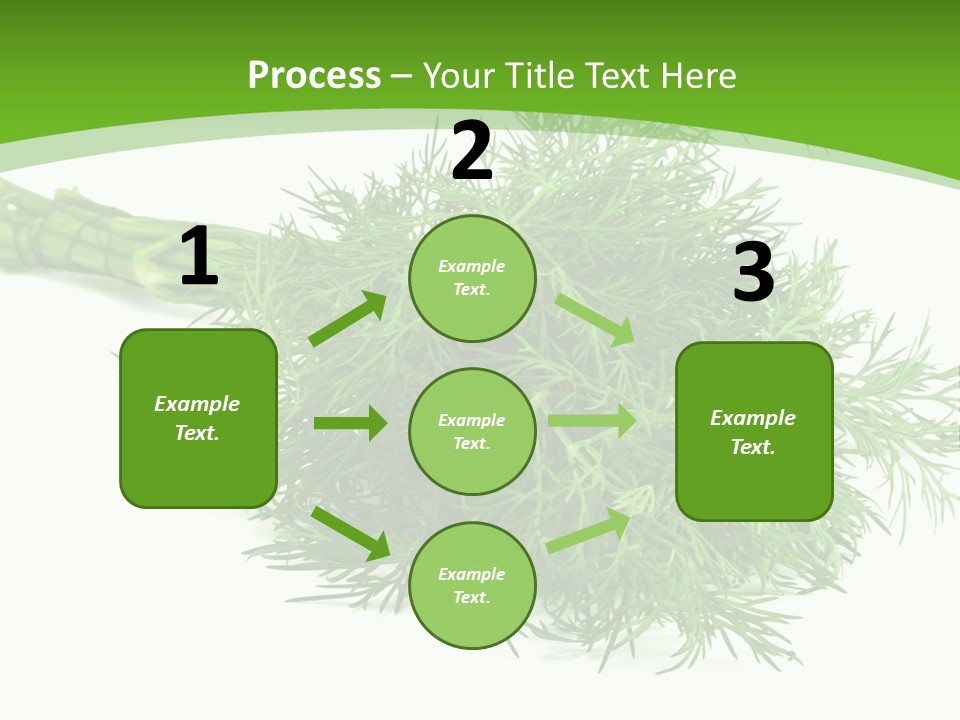 Process – Your Title Text Here

1

Example Text.

2

Example Text.

Example Text.

Example Text.

3

Example Text.